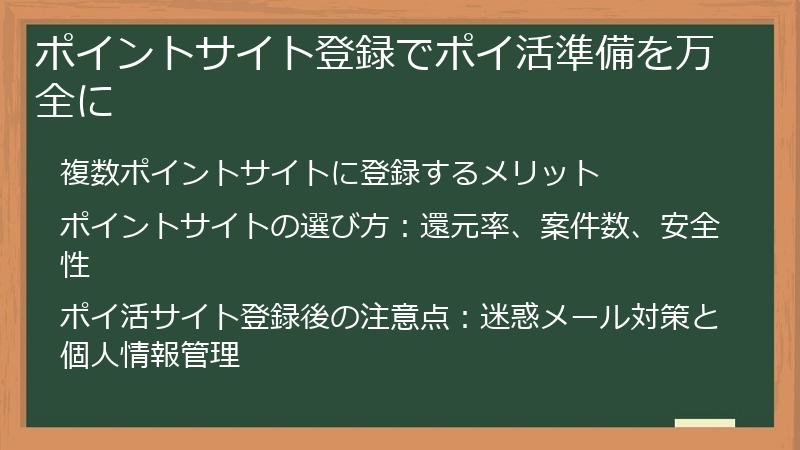 ポイントサイト登録でポイ活準備を万全に

複数ポイントサイトに登録するメリット

ポイントサイトの選び方：還元率、案件数、安全性

ポイ活サイト登録後の注意点：迷惑メール対策と個人情報管理